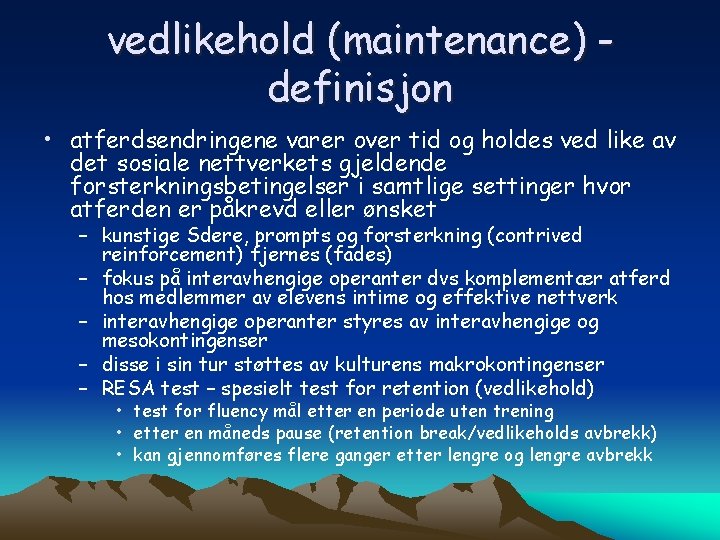 vedlikehold (maintenance) - definisjon

• atferdsendringene varer over tid og holdes ved like av det sosiale nettverkets gjeldende forsterkningsbetingelser i samtlige settinger hvor atferden er påkrevd eller ønsket
– kunstige Sdere, prompts og forsterkning (contrived reinforcement) fjernes (fades)
– fokus på interavhengige operanter dvs komplementær atferd hos medlemmer av elevens intime og effektive nettverk
– interavhengige operanter styres av interavhengige og mesokontingenser
– disse i sin tur støttes av kulturens makrokontingenser
– RESA test – spesielt test for retention (vedlikehold)
• test for fluency mål etter en periode uten trening
• etter en måneds pause (retention break/vedlikeholds avbrekk)
• kan gjennomføres flere ganger etter lengre og lengre avbrekk